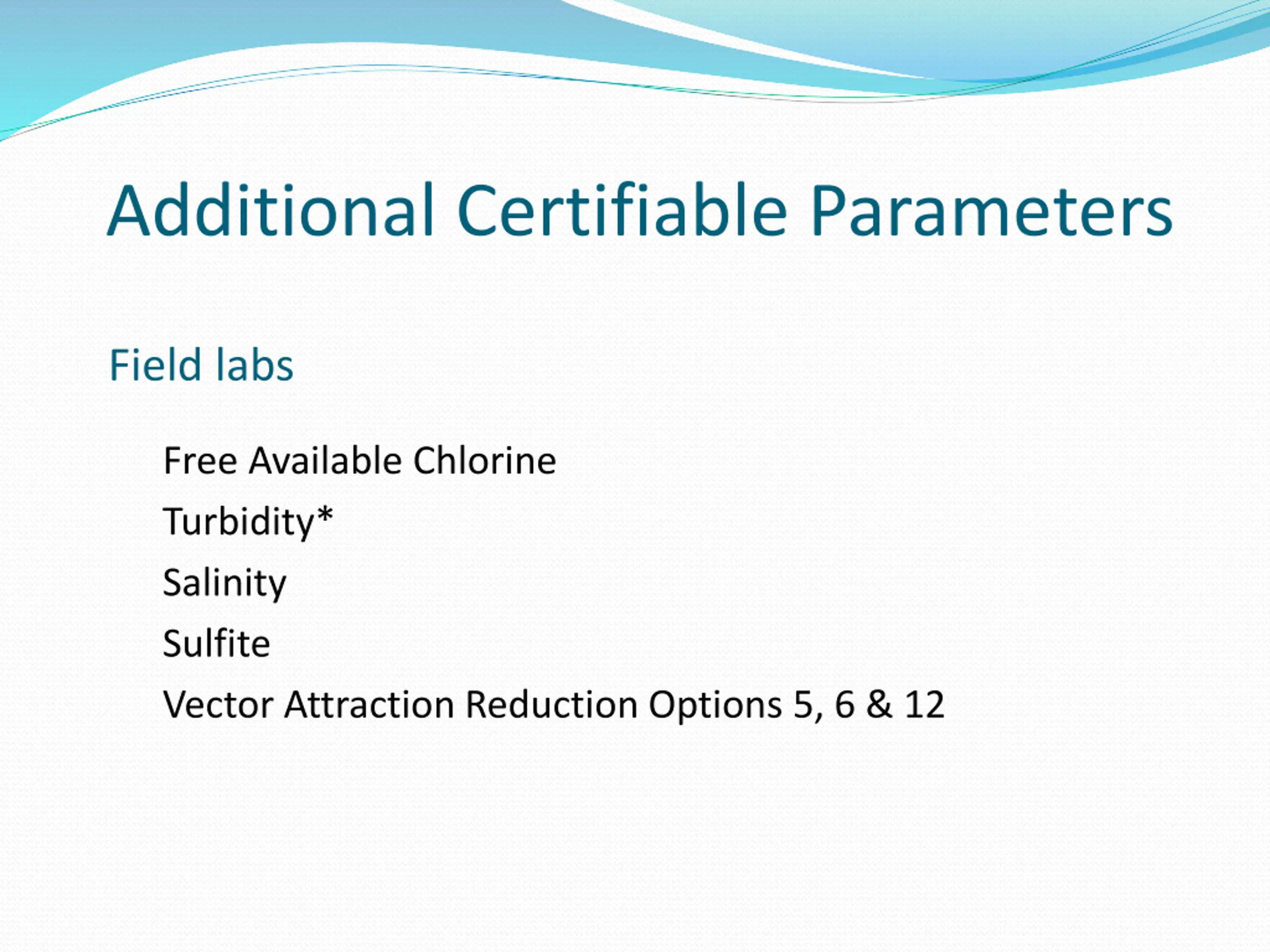 Additional Certifiable Parameters

Field labs

Free Available Chlorine

Turbidity*

Salinity

Sulfite

Vector Attraction Reduction Options 5, 6 & 12